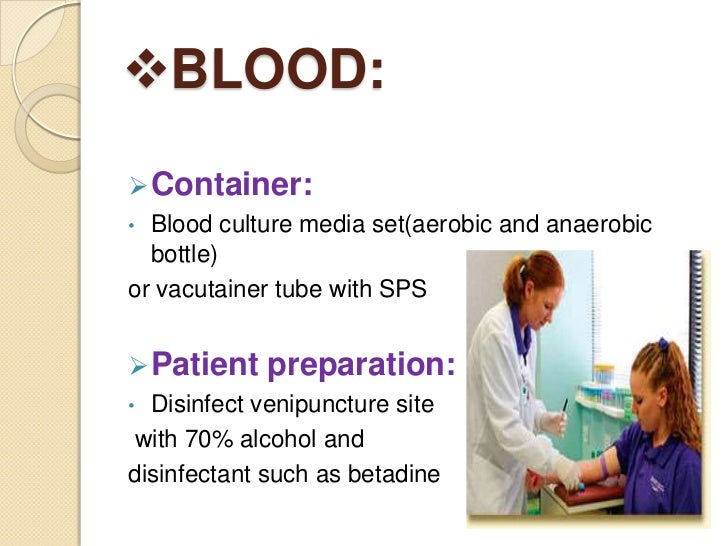 ❖BLOOD:

➢Container:

• Blood culture media set(aerobic and anaerobic bottle)

or vacutainer tube with SPS

➢Patient preparation:

• Disinfect venipuncture site

with 70% alcohol and

disinfectant such as betadine